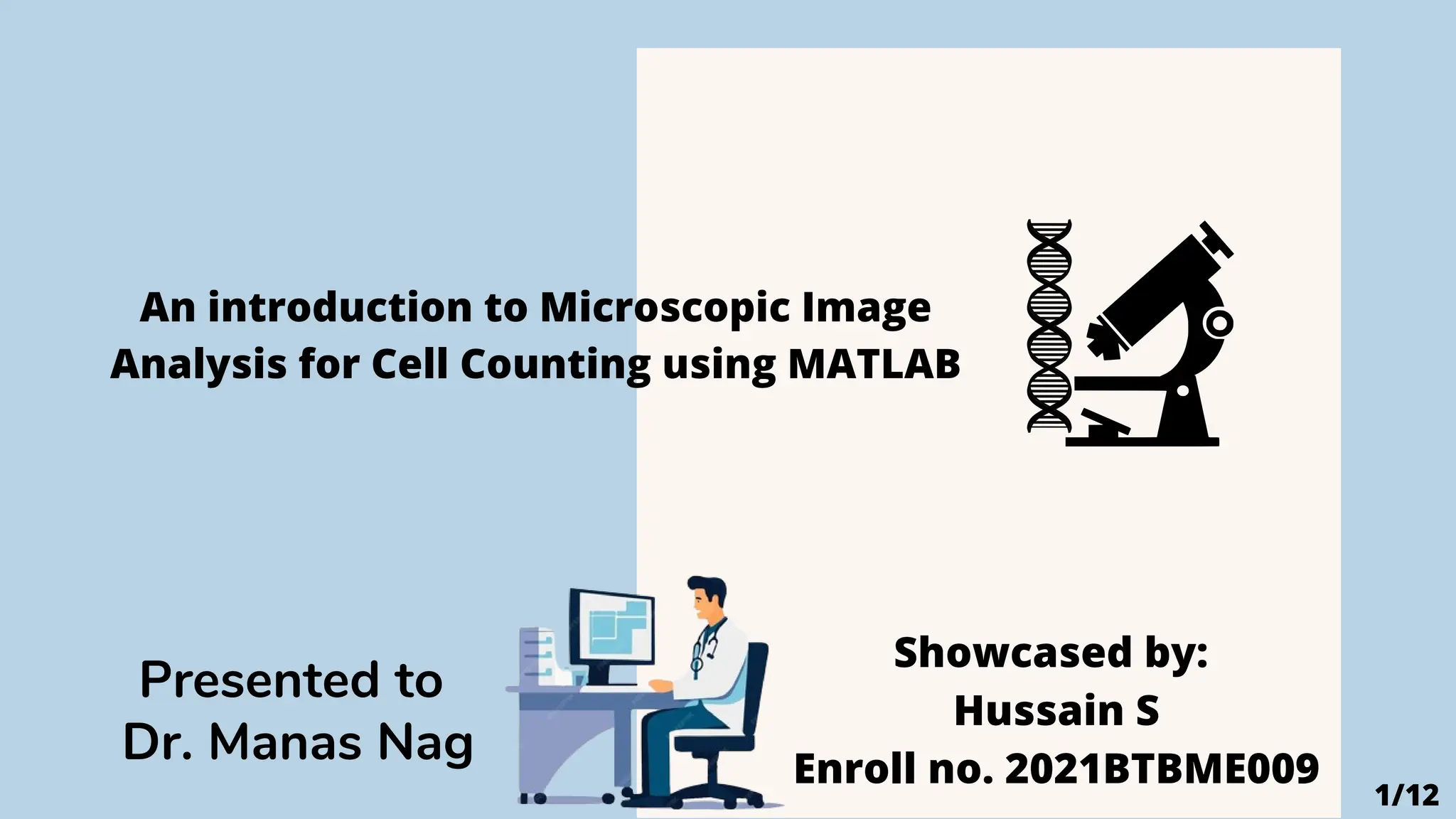 An introduction to Microscopic Image Analysis for Cell Counting using MATLAB

Presented to
Dr. Manas Nag

Showcased by:
Hussain S
Enroll no. 2021BTBME009

1/12